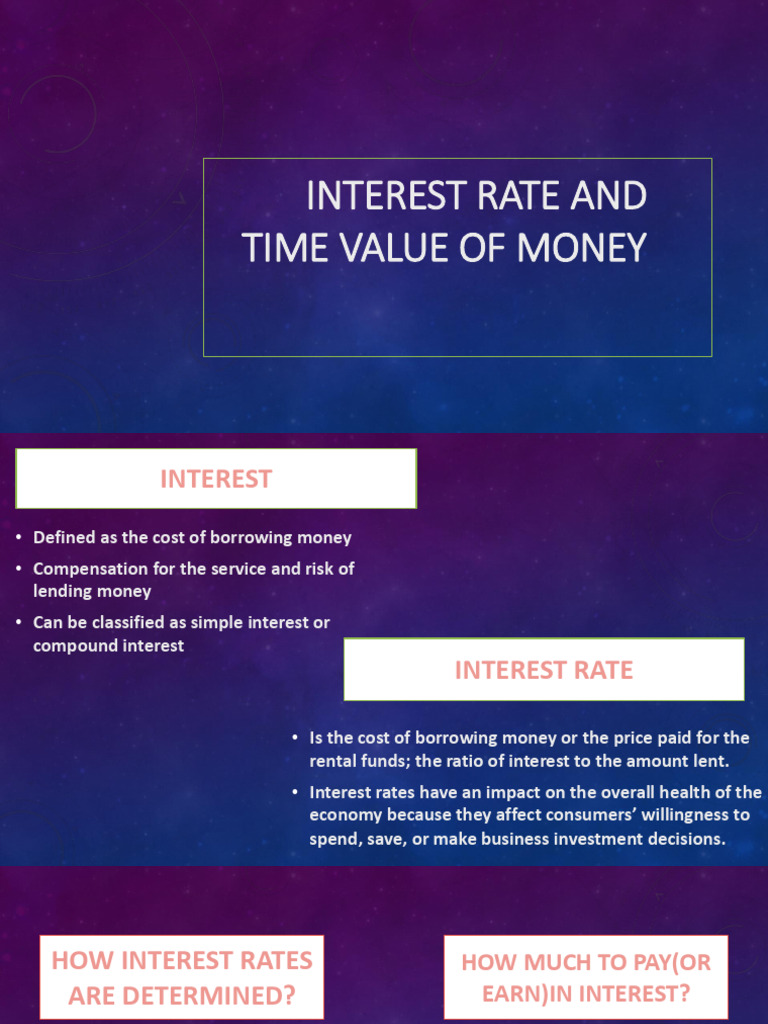 INTEREST RATE AND TIME VALUE OF MONEY

INTEREST

• Defined as the cost of borrowing money
• Compensation for the service and risk of lending money
• Can be classified as simple interest or compound interest

INTEREST RATE

• Is the cost of borrowing money or the price paid for the rental funds; the ratio of interest to the amount lent.
• Interest rates have an impact on the overall health of the economy because they affect consumers' willingness to spend, save, or make business investment decisions.

HOW INTEREST RATES ARE DETERMINED?

HOW MUCH TO PAY(OR EARN)IN INTEREST?